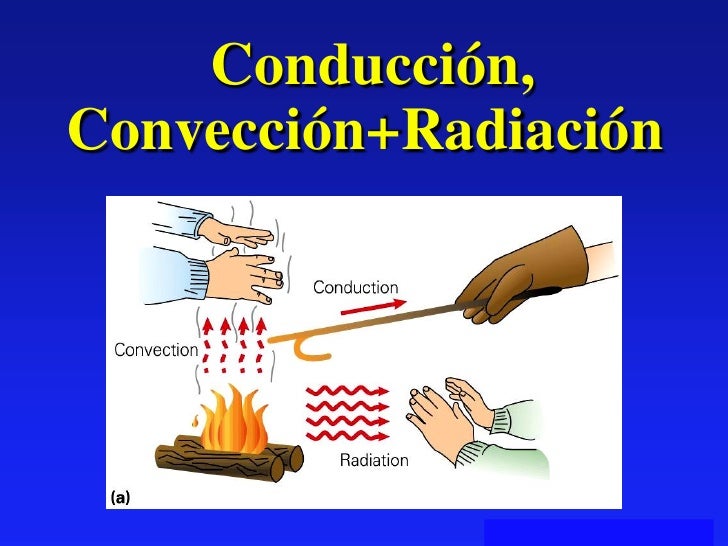 Conducción,
Convección+Radiación

Conduction

Convection

Radiation

(a)